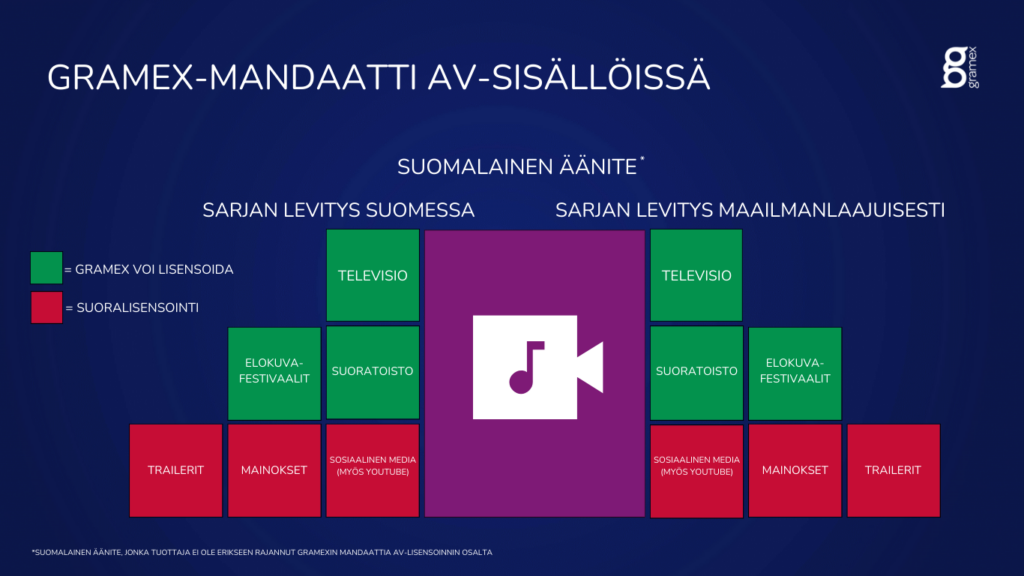 GRAMEX-MANDAATTI AV-SISÄLLÖISSÄ

g gramex

SUOMALAINEN ÄÄNITE*

SARJAN LEVITYS SUOMESSA

SARJAN LEVITYS MAAILMANLAAJUISESTI

= GRAMEX VOI LISENSOIDA

= SUORALISENSOINTI

TELEVISIO

ELOKUVA-FESTIVAALIT

SUORATOISTO

TRAILERIT

MAINOKSET

SOSIAALINEN MEDIA (MYÖS YOUTUBE)

TELEVISIO

SUORATOISTO

ELOKUVA-FESTIVAALIT

SOSIAALINEN MEDIA (MYÖS YOUTUBE)

MAINOKSET

TRAILERIT

*SUOMALAINEN ÄÄNITE, JONKA TUOTTAJA EI OLE ERIKSEEN RAJANNUT GRAMEXIN MANDAATTIA AV-LISENSOINNIN OSALTA